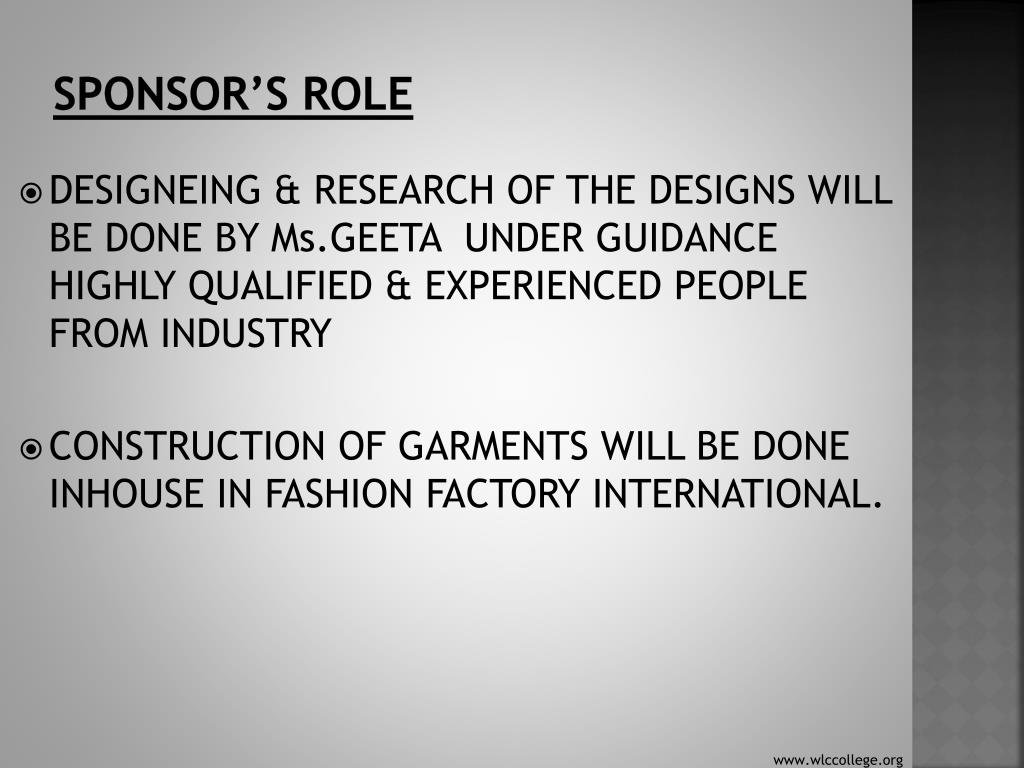 SPONSOR'S ROLE

DESIGNEING & RESEARCH OF THE DESIGNS WILL BE DONE BY Ms.GEETA UNDER GUIDANCE HIGHLY QUALIFIED & EXPERIENCED PEOPLE FROM INDUSTRY

CONSTRUCTION OF GARMENTS WILL BE DONE INHOUSE IN FASHION FACTORY INTERNATIONAL.

www.wlccollege.org